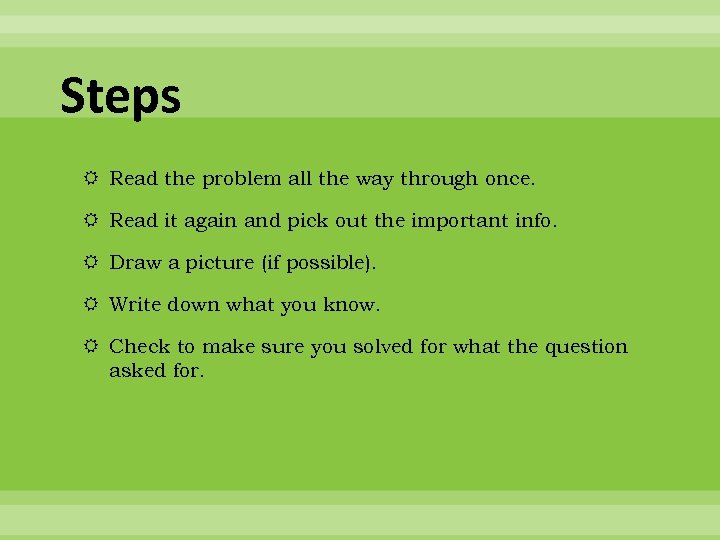 Steps

Read the problem all the way through once.

Read it again and pick out the important info.

Draw a picture (if possible).

Write down what you know.

Check to make sure you solved for what the question asked for.